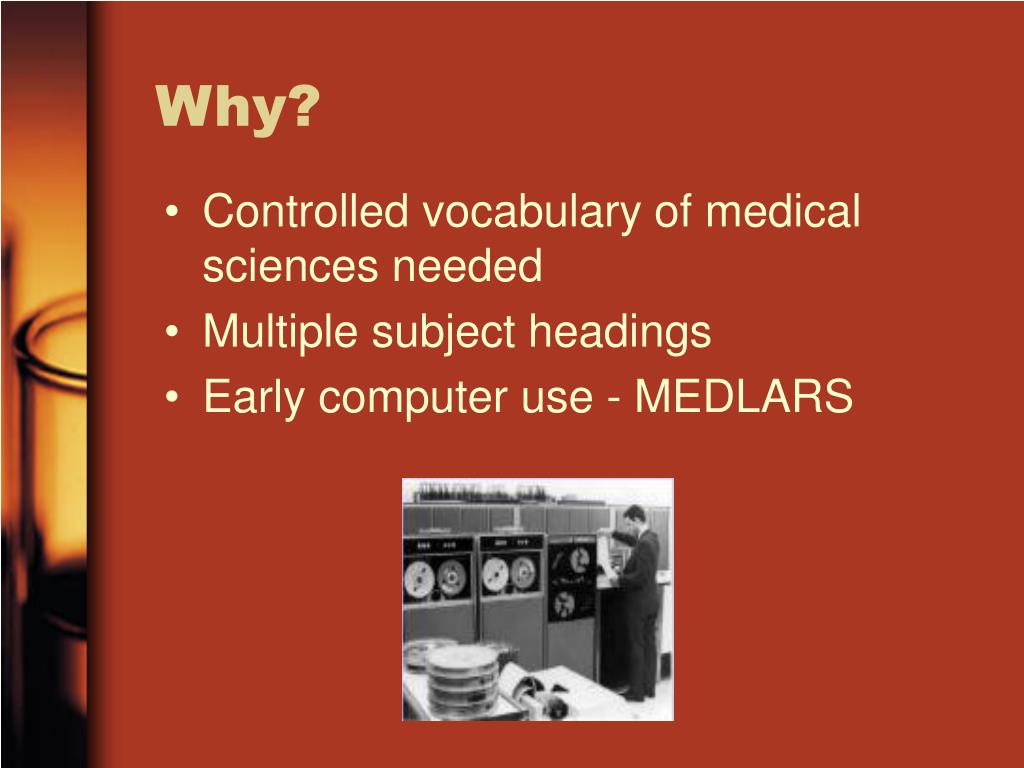 Why?

• Controlled vocabulary of medical sciences needed
• Multiple subject headings
• Early computer use - MEDLARS